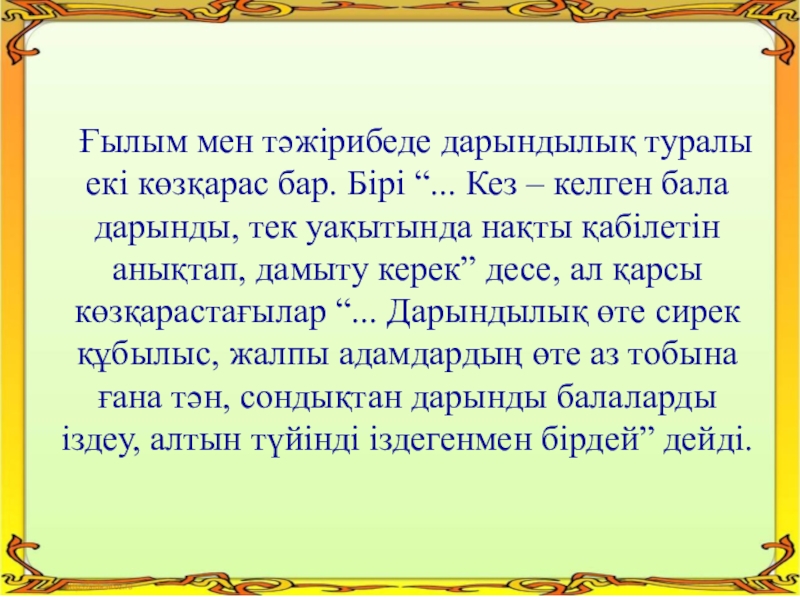 Ғылым мен тәжірибеде дарындылық туралы екі көзқарас бар. Бірі “... Кез – келген бала дарынды, тек уақытында нақты қабілетін анықтап, дамыту керек” десе, ал қарсы көзқарастағылар “... Дарындылық өте сирек құбылыс, жалпы адамдардың өте аз тобына ғана тән, сондықтан дарынды балаларды іздеу, алтын түйінді іздегенмен бірдей” дейді.